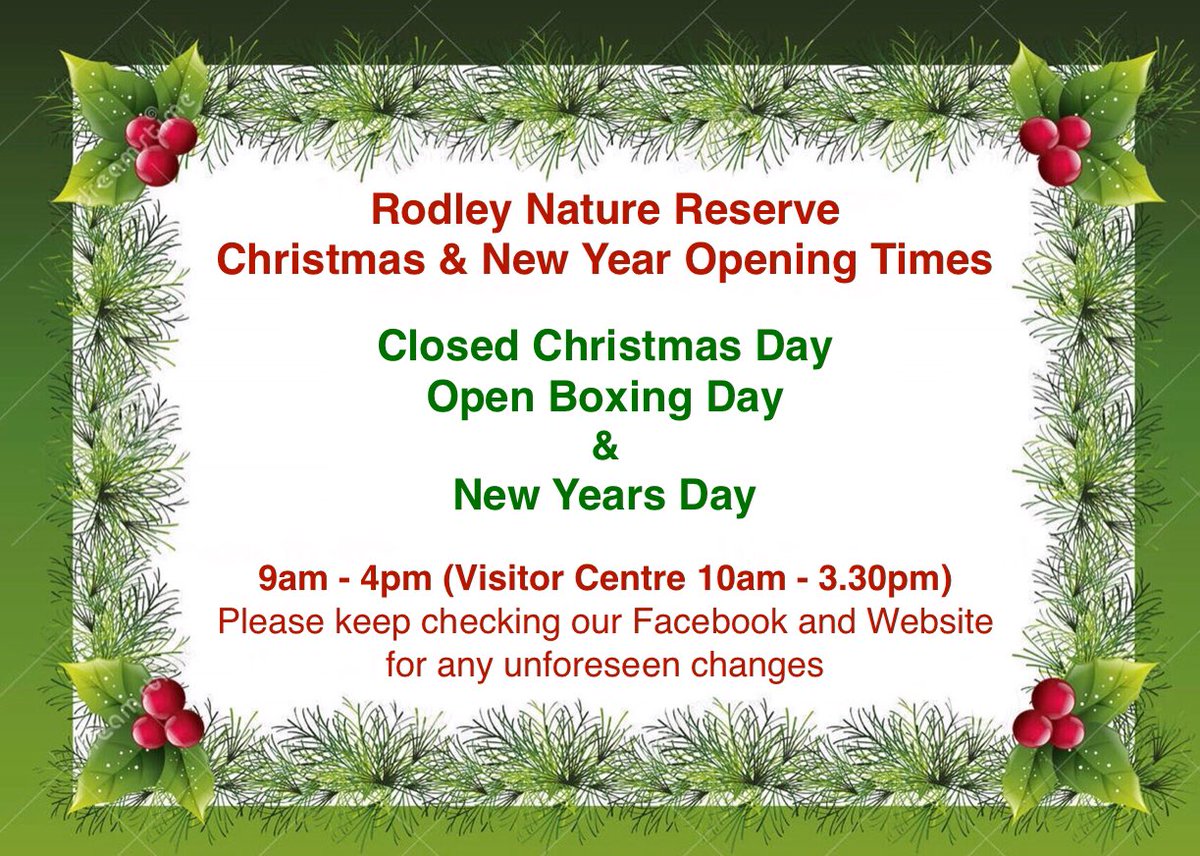 Rodley Nature Reserve
Christmas & New Year Opening Times

Closed Christmas Day
Open Boxing Day
&
New Years Day

9am - 4pm (Visitor Centre 10am - 3.30pm)
Please keep checking our Facebook and Website for any unforeseen changes